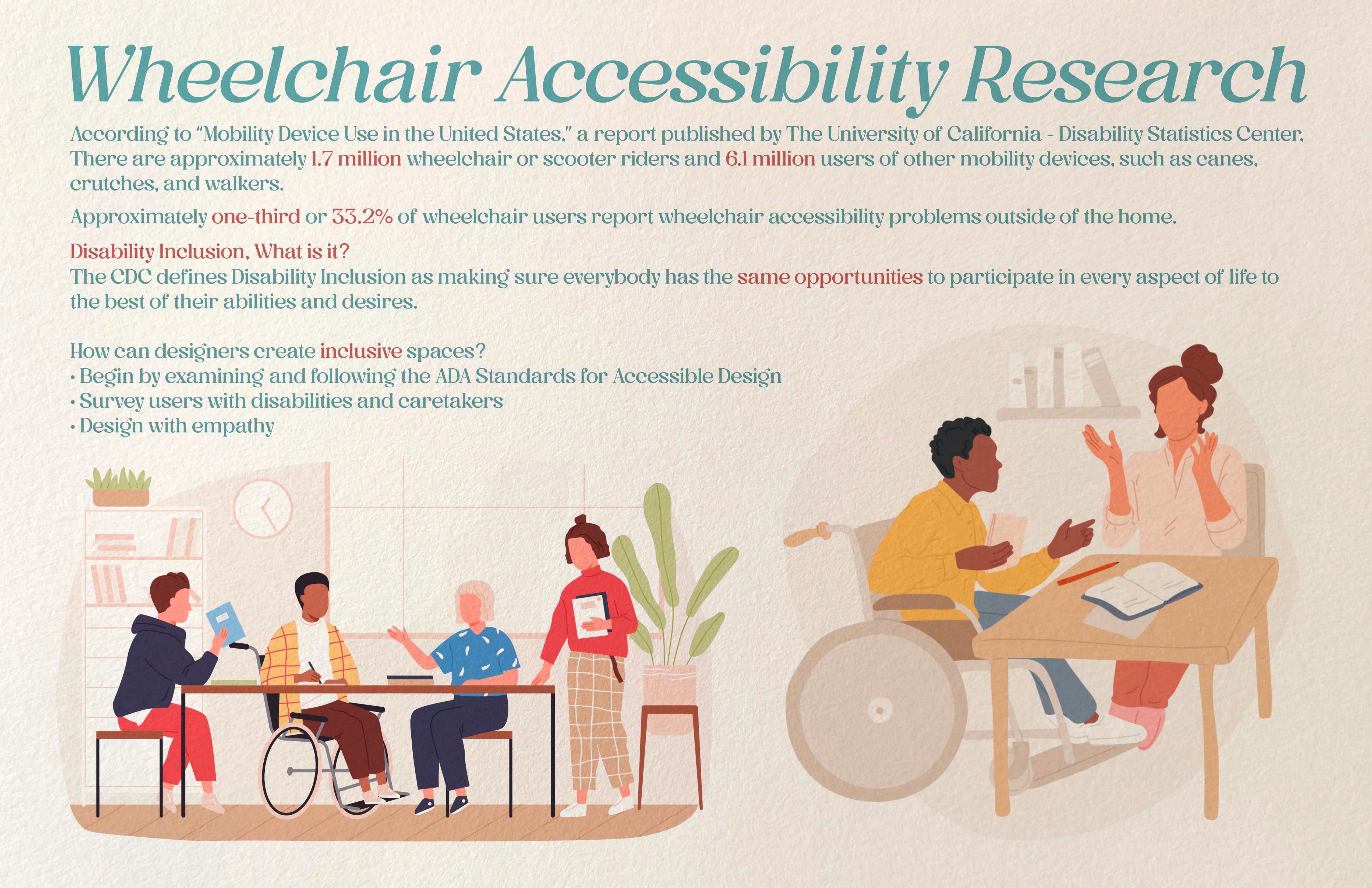 Wheelchair Accessibility Research

According to "Mobility Device Use in the United States," a report published by The University of California - Disability Statistics Center, There are approximately 1.7 million wheelchair or scooter riders and 6.1 million users of other mobility devices, such as canes, crutches, and walkers.

Approximately one-third or 33.2% of wheelchair users report wheelchair accessibility problems outside of the home.

Disability Inclusion, What is it?
The CDC defines Disability Inclusion as making sure everybody has the same opportunities to participate in every aspect of life to the best of their abilities and desires.

How can designers create inclusive spaces?
• Begin by examining and following the ADA Standards for Accessible Design
• Survey users with disabilities and caretakers
• Design with empathy